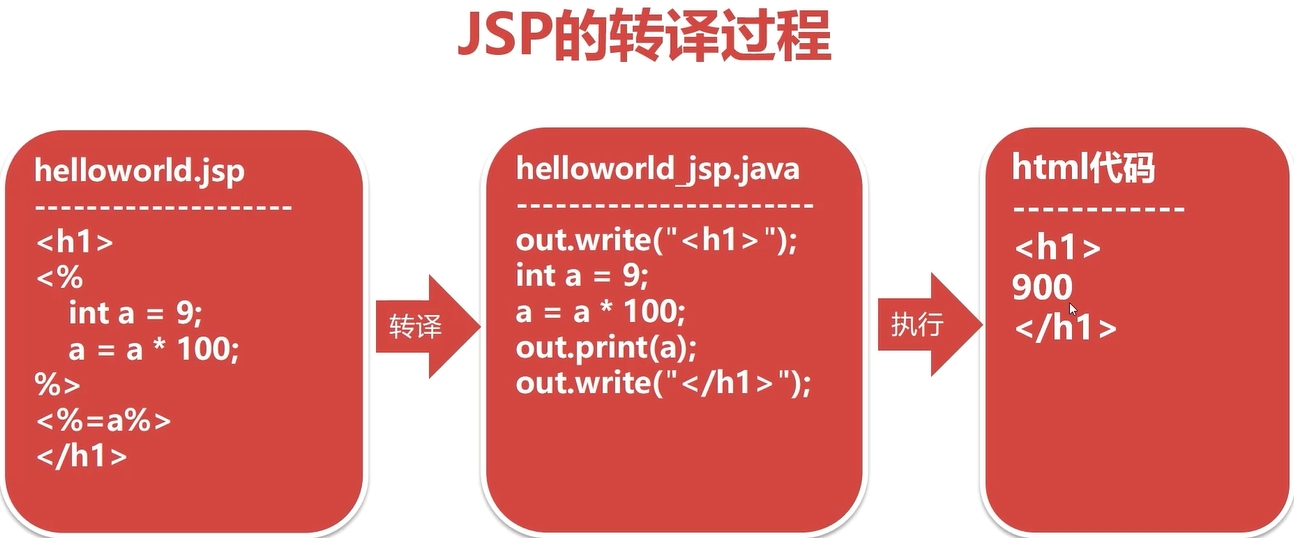 JSP的转译过程

helloworld.jsp
--------------------
<h1>
<%
int a = 9;
a = a * 100;
%>
<%=a%>
</h1>

转译

helloworld_jsp.java
-----------------------
out.write("<h1>");
int a = 9;
a = a * 100;
out.print(a);
out.write("</h1>");

执行

html代码
------------
<h1>
900
</h1>